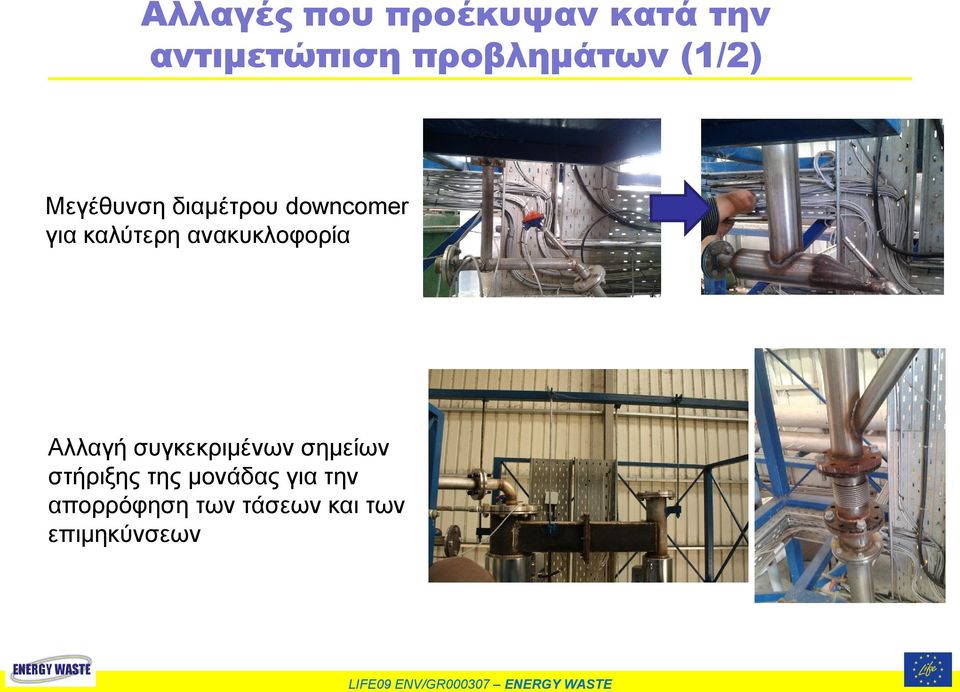 Αλλαγές που προέκυψαν κατά την αντιμετώπιση προβλημάτων (1/2)

Μεγέθυνση διαμέτρου downcomer για καλύτερη ανακυκλοφορία

Αλλαγή συγκεκριμένων σημείων στήριξης της μονάδας για την απορρόφηση των τάσεων και των επιμηκύνσεων

ENERGY WASTE

LIFE09 ENV/GR000307 – ENERGY WASTE

Life